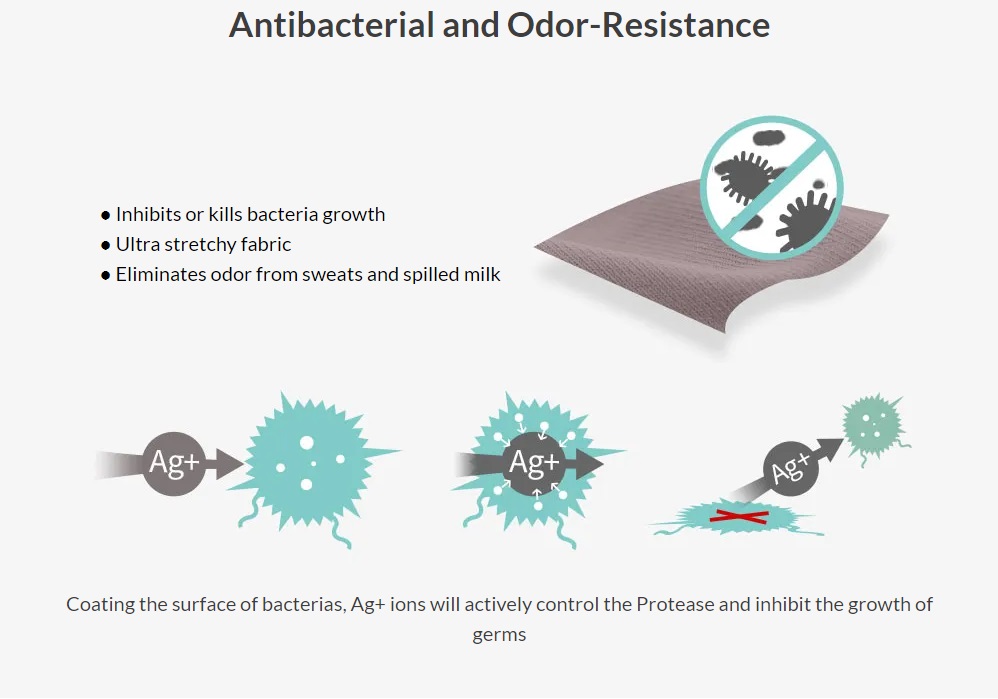 Antibacterial and Odor-Resistance

● Inhibits or kills bacteria growth
● Ultra stretchy fabric
● Eliminates odor from sweats and spilled milk

Ag+

Ag+

Ag+

Coating the surface of bacterias, Ag+ ions will actively control the Protease and inhibit the growth of germs